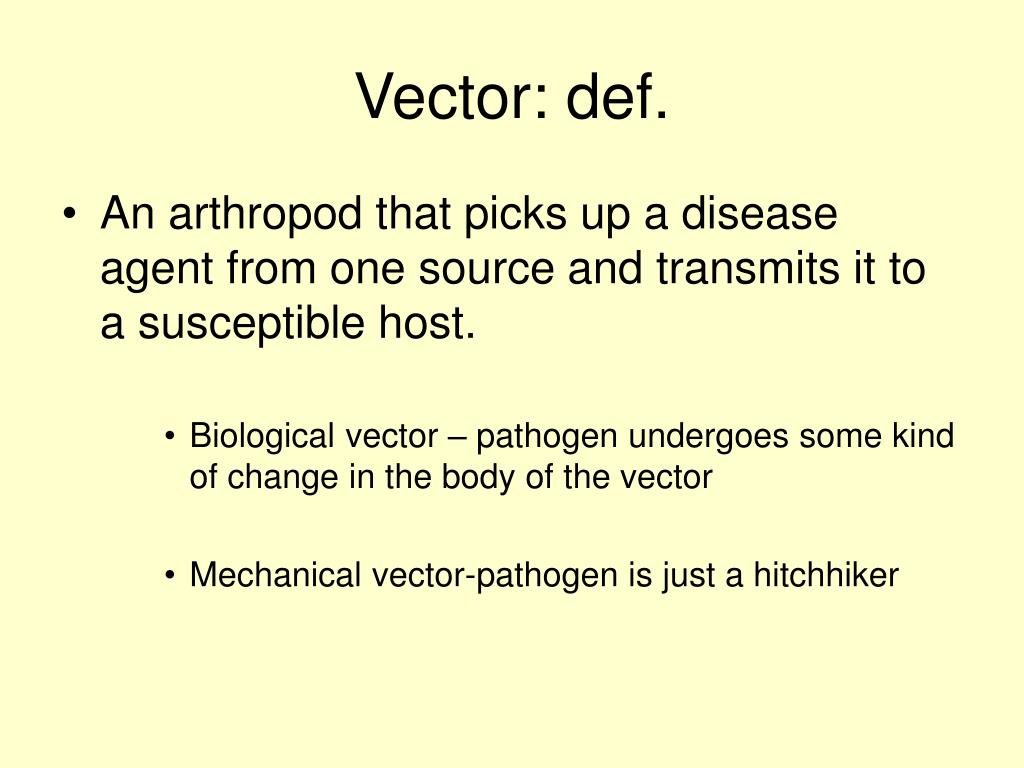 Vector: def.

• An arthropod that picks up a disease agent from one source and transmits it to a susceptible host.

• Biological vector – pathogen undergoes some kind of change in the body of the vector

• Mechanical vector-pathogen is just a hitchhiker